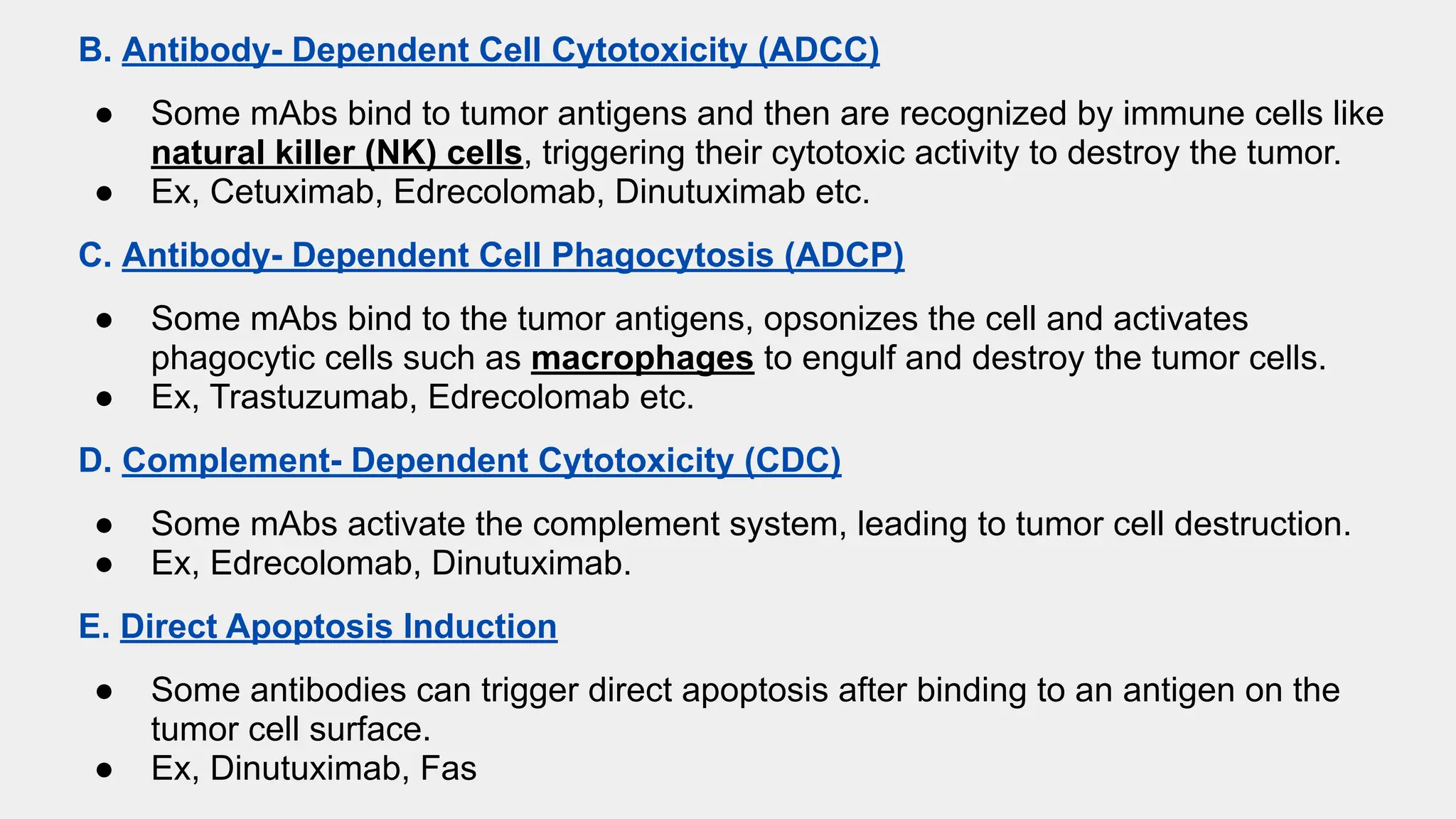 B. Antibody- Dependent Cell Cytotoxicity (ADCC)

● Some mAbs bind to tumor antigens and then are recognized by immune cells like natural killer (NK) cells, triggering their cytotoxic activity to destroy the tumor.
● Ex, Cetuximab, Edrecolomab, Dinutuximab etc.

C. Antibody- Dependent Cell Phagocytosis (ADCP)

● Some mAbs bind to the tumor antigens, opsonizes the cell and activates phagocytic cells such as macrophages to engulf and destroy the tumor cells.
● Ex, Trastuzumab, Edrecolomab etc.

D. Complement- Dependent Cytotoxicity (CDC)

● Some mAbs activate the complement system, leading to tumor cell destruction.
● Ex, Edrecolomab, Dinutuximab.

E. Direct Apoptosis Induction

● Some antibodies can trigger direct apoptosis after binding to an antigen on the tumor cell surface.
● Ex, Dinutuximab, Fas